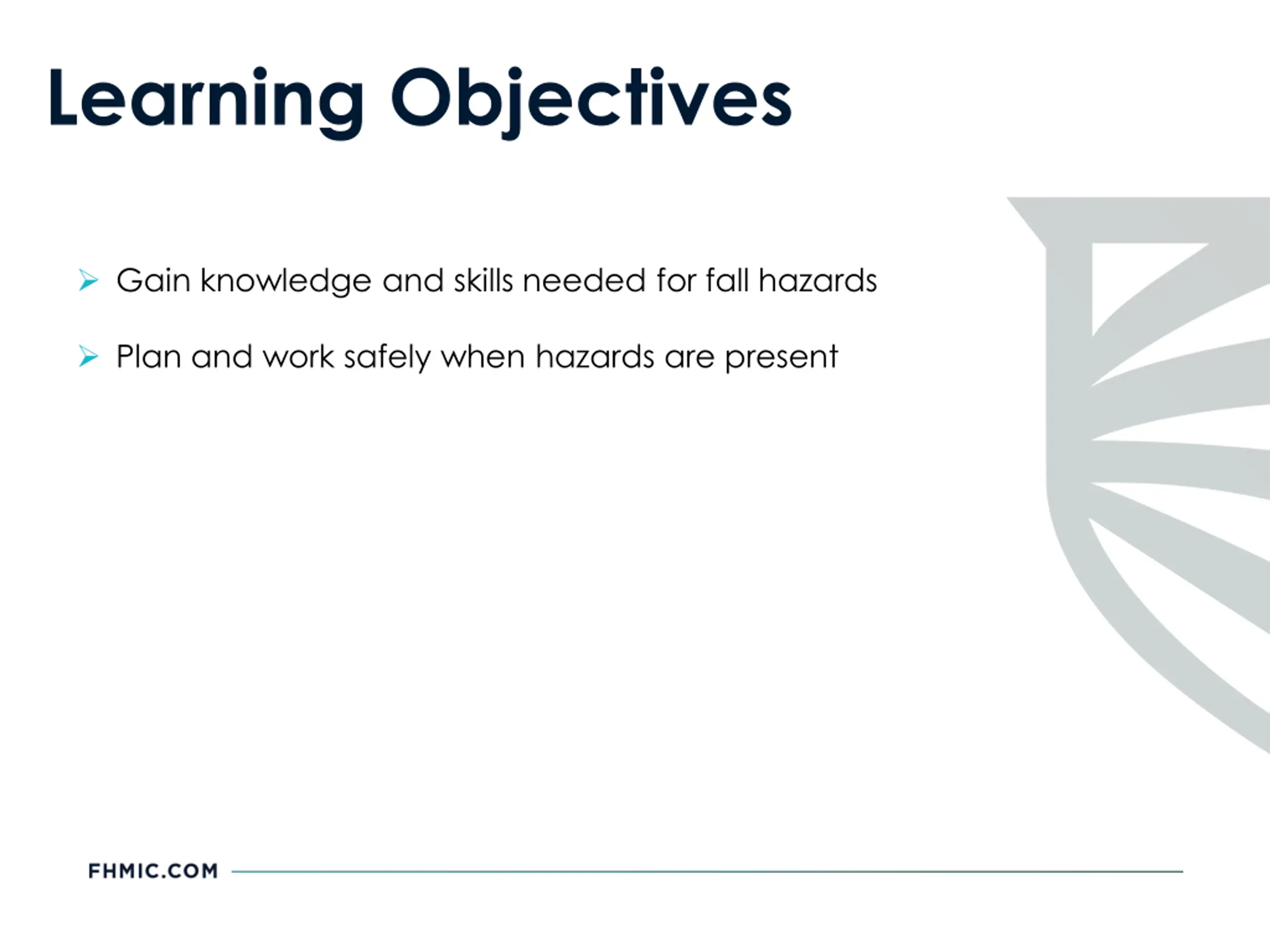 Learning Objectives

➢ Gain knowledge and skills needed for fall hazards

➢ Plan and work safely when hazards are present

FHMIC.COM